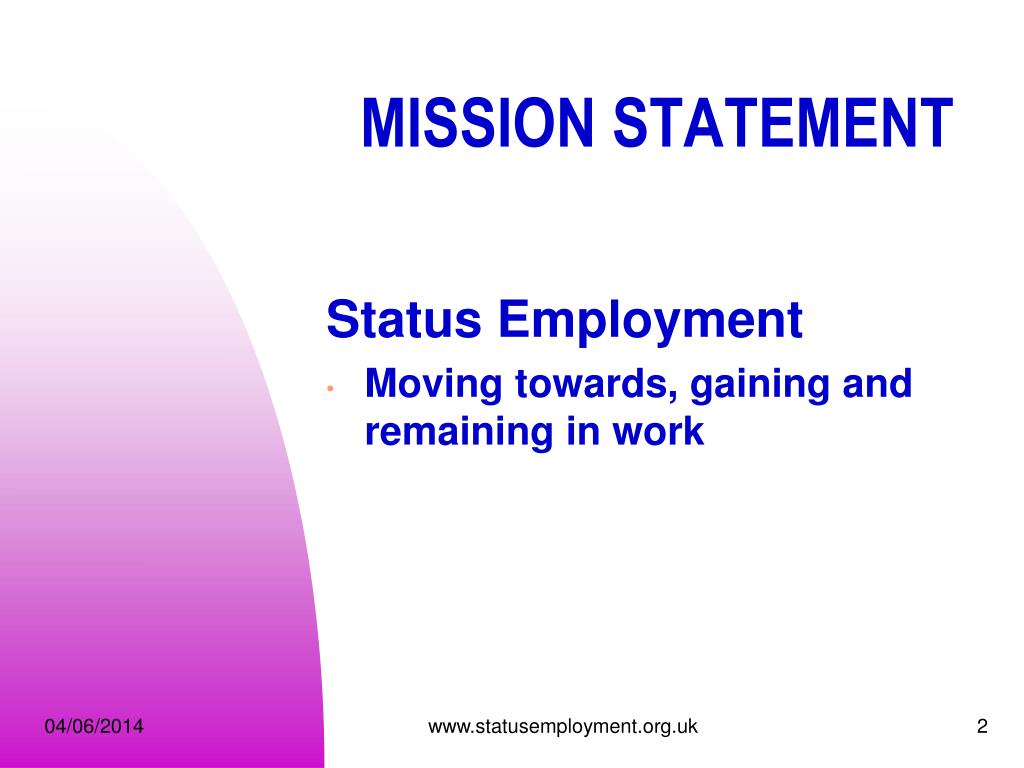 MISSION STATEMENT

Status Employment

• Moving towards, gaining and remaining in work

04/06/2014

www.statusemployment.org.uk

2